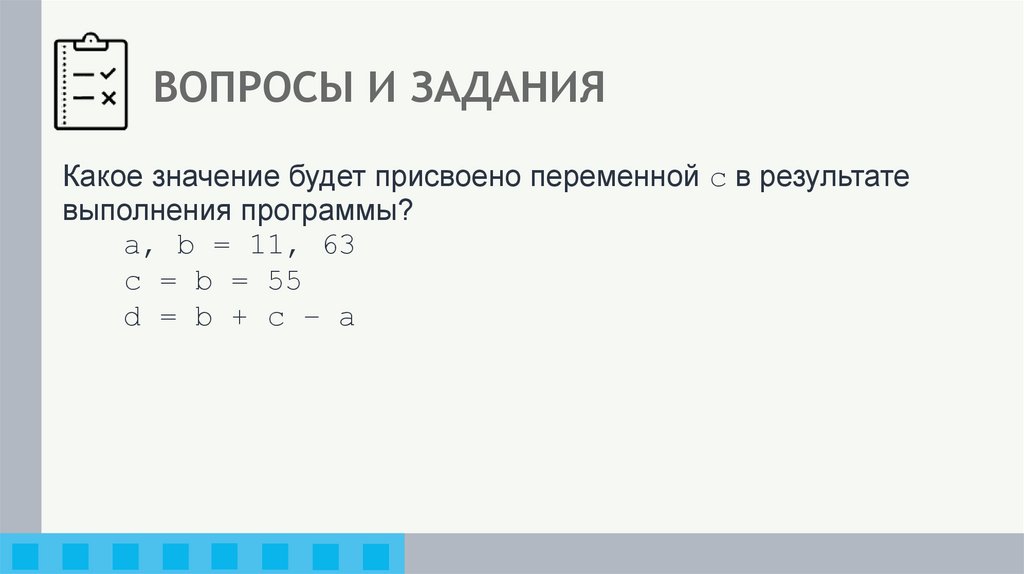 ВОПРОСЫ И ЗАДАНИЯ

Какое значение будет присвоено переменной c в результате выполнения программы?

a, b = 11, 63
c = b = 55
d = b + c – a